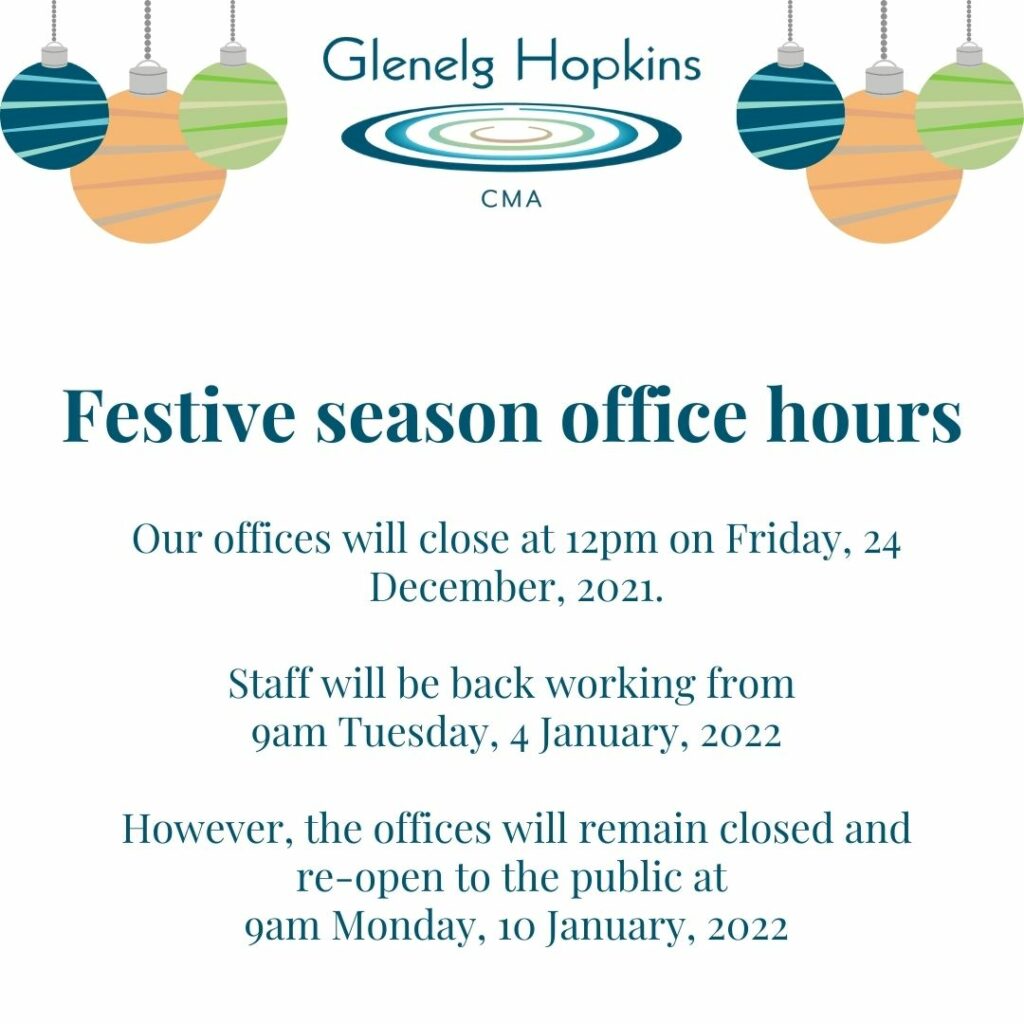 Glenelg Hopkins
CMA

Festive season office hours

Our offices will close at 12pm on Friday, 24 December, 2021.

Staff will be back working from 9am Tuesday, 4 January, 2022

However, the offices will remain closed and re-open to the public at 9am Monday, 10 January, 2022